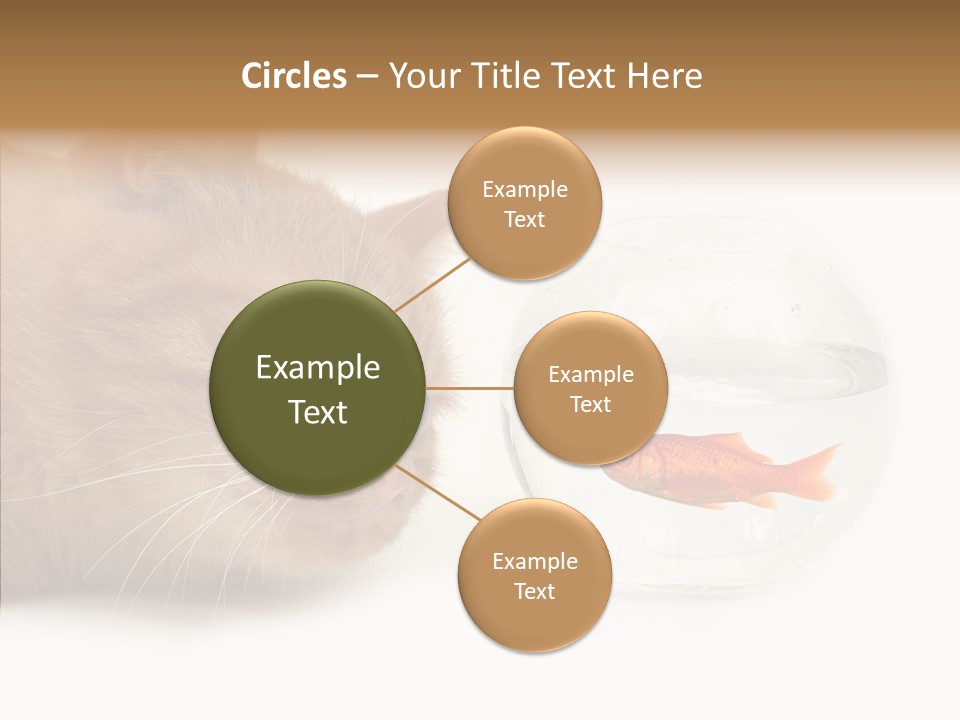 Circles – Your Title Text Here

Example Text

Example Text

Example Text

Example Text